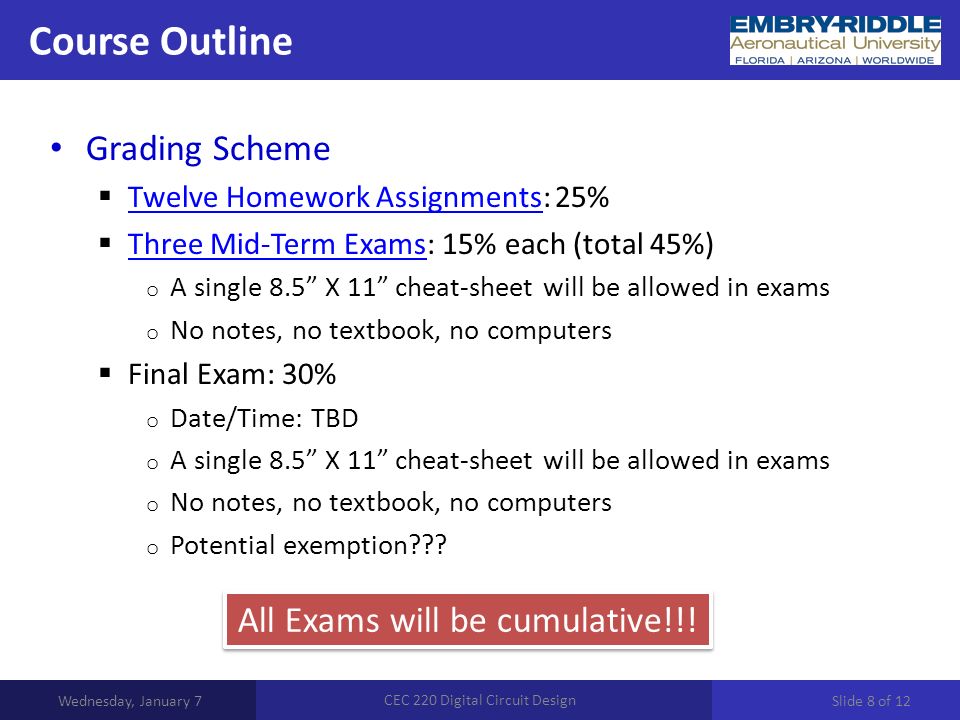 Course Outline

EMBRY-RIDDLE
Aeronautical University
FLORIDA | ARIZONA | WORLDWIDE

• Grading Scheme
 ▪ Twelve Homework Assignments: 25%
 ▪ Three Mid-Term Exams: 15% each (total 45%)
  o A single 8.5” X 11” cheat-sheet will be allowed in exams
  o No notes, no textbook, no computers
 ▪ Final Exam: 30%
  o Date/Time: TBD
  o A single 8.5” X 11” cheat-sheet will be allowed in exams
  o No notes, no textbook, no computers
  o Potential exemption???

All Exams will be cumulative!!!

Wednesday, January 7
CEC 220 Digital Circuit Design
Slide 8 of 12